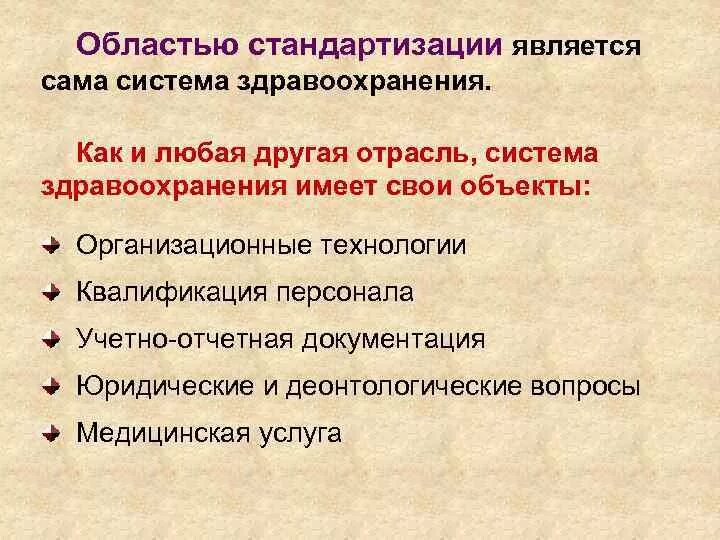 Областью стандартизации является сама система здравоохранения.

Как и любая другая отрасль, система здравоохранения имеет свои объекты:

Организационные технологии

Квалификация персонала

Учетно-отчетная документация

Юридические и деонтологические вопросы

Медицинская услуга